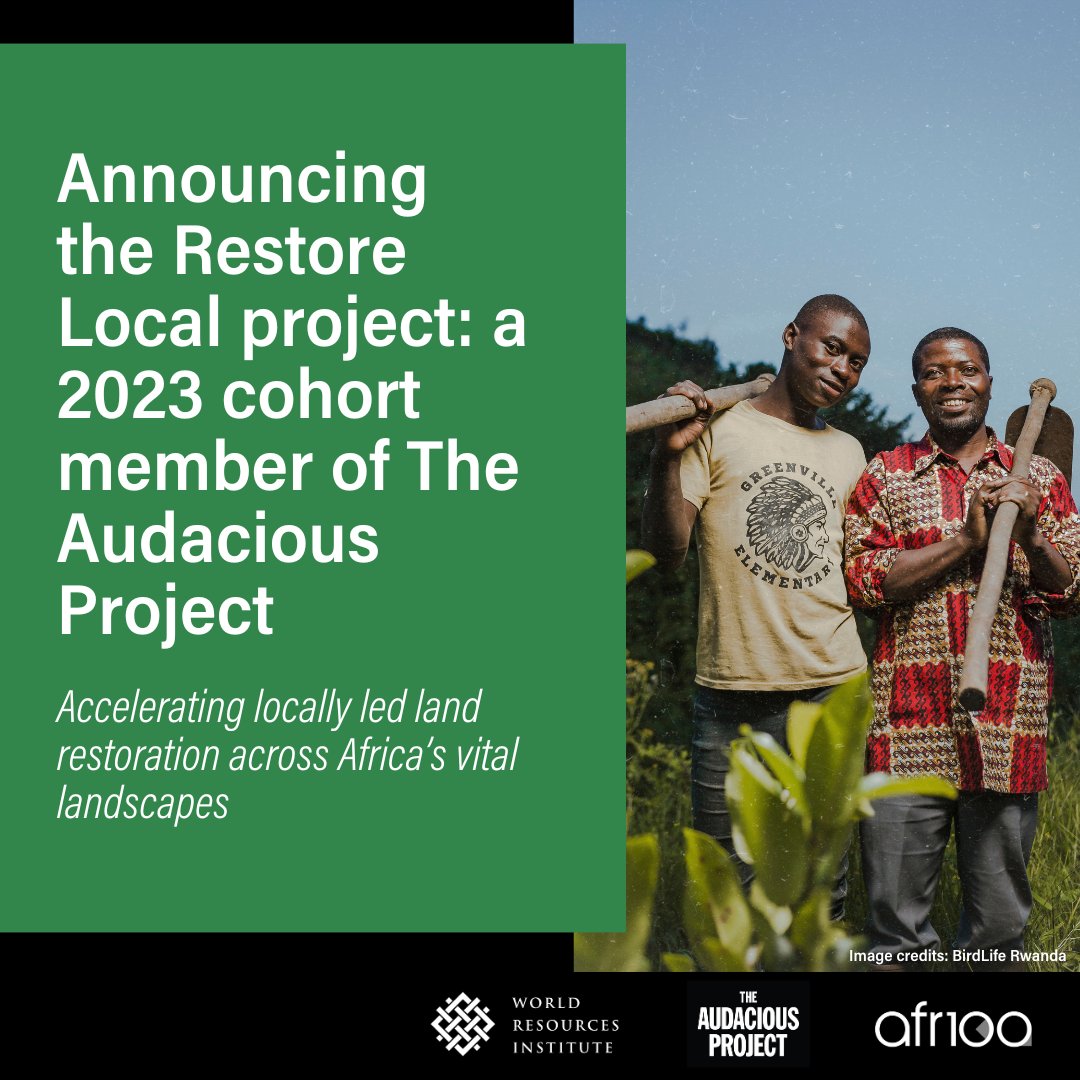 Announcing the Restore Local project: a 2023 cohort member of The Audacious Project

Accelerating locally led land restoration across Africa's vital landscapes

GREENVILLE ELEMENTARY

Image credits: BirdLife Rwanda

WORLD RESOURCES INSTITUTE

THE AUDACIOUS PROJECT

afr100